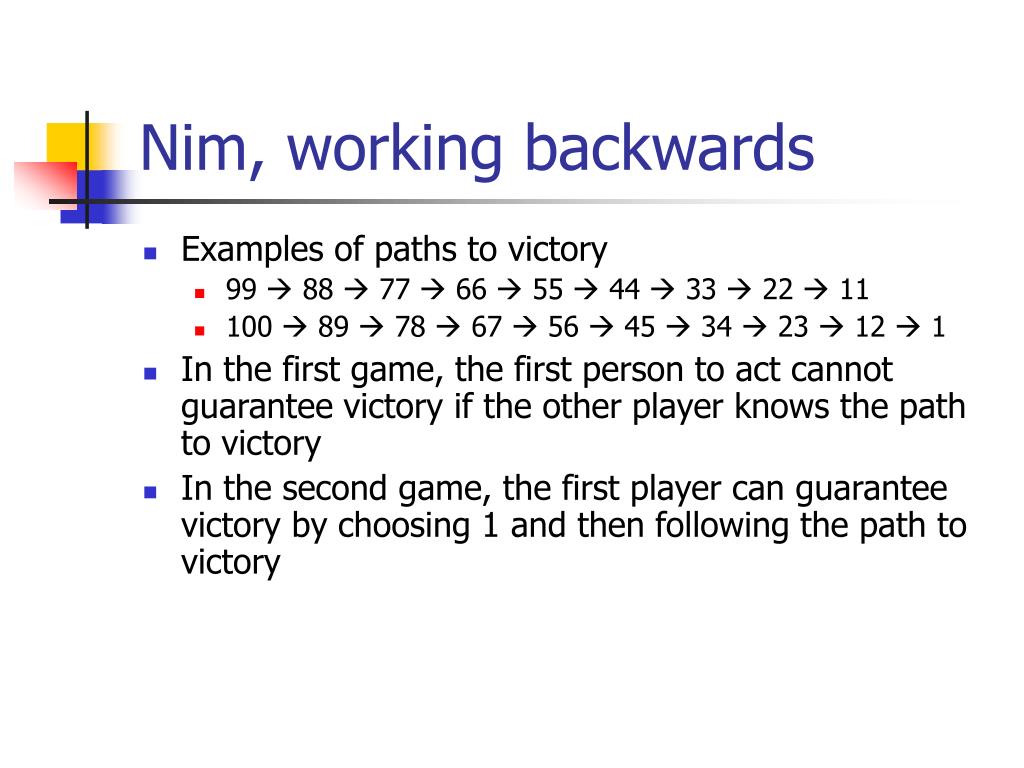 Nim, working backwards

- Examples of paths to victory
  - 99 → 88 → 77 → 66 → 55 → 44 → 33 → 22 → 11
  - 100 → 89 → 78 → 67 → 56 → 45 → 34 → 23 → 12 → 1
- In the first game, the first person to act cannot guarantee victory if the other player knows the path to victory
- In the second game, the first player can guarantee victory by choosing 1 and then following the path to victory